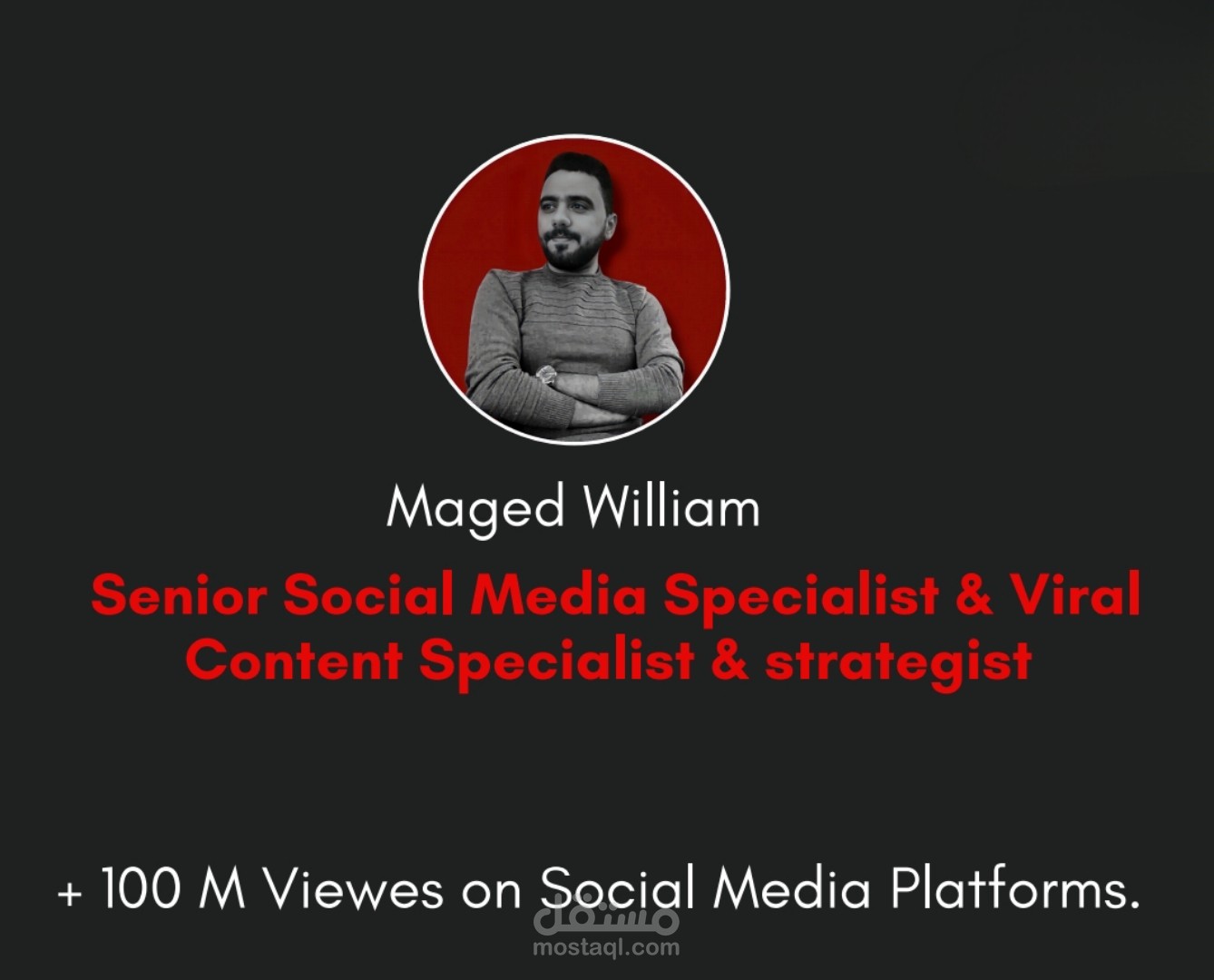 Maged William

Senior Social Media Specialist & Viral Content Specialist & strategist

+ 100 M Viewes on Social Media Platforms.

مستقل
mostaql.com